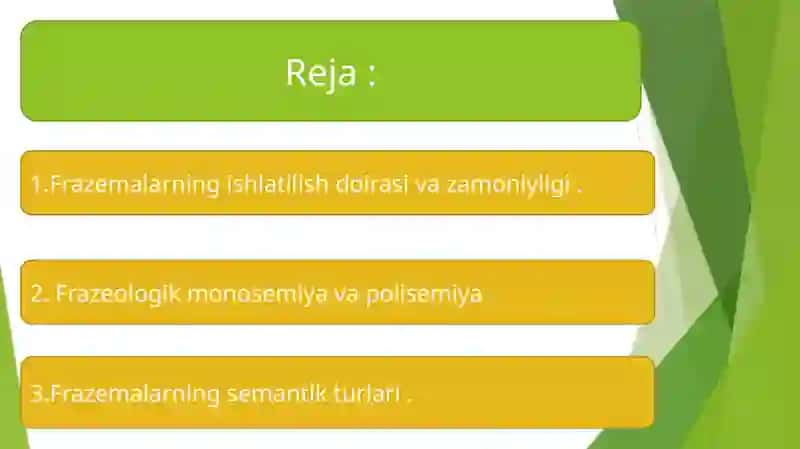 Reja :

1.Frazemalarning ishlatilish doirasi va zamoniyligi .

2. Frazeologik monosemiya va polisemiya

3.Frazemalarning semantik turlari .